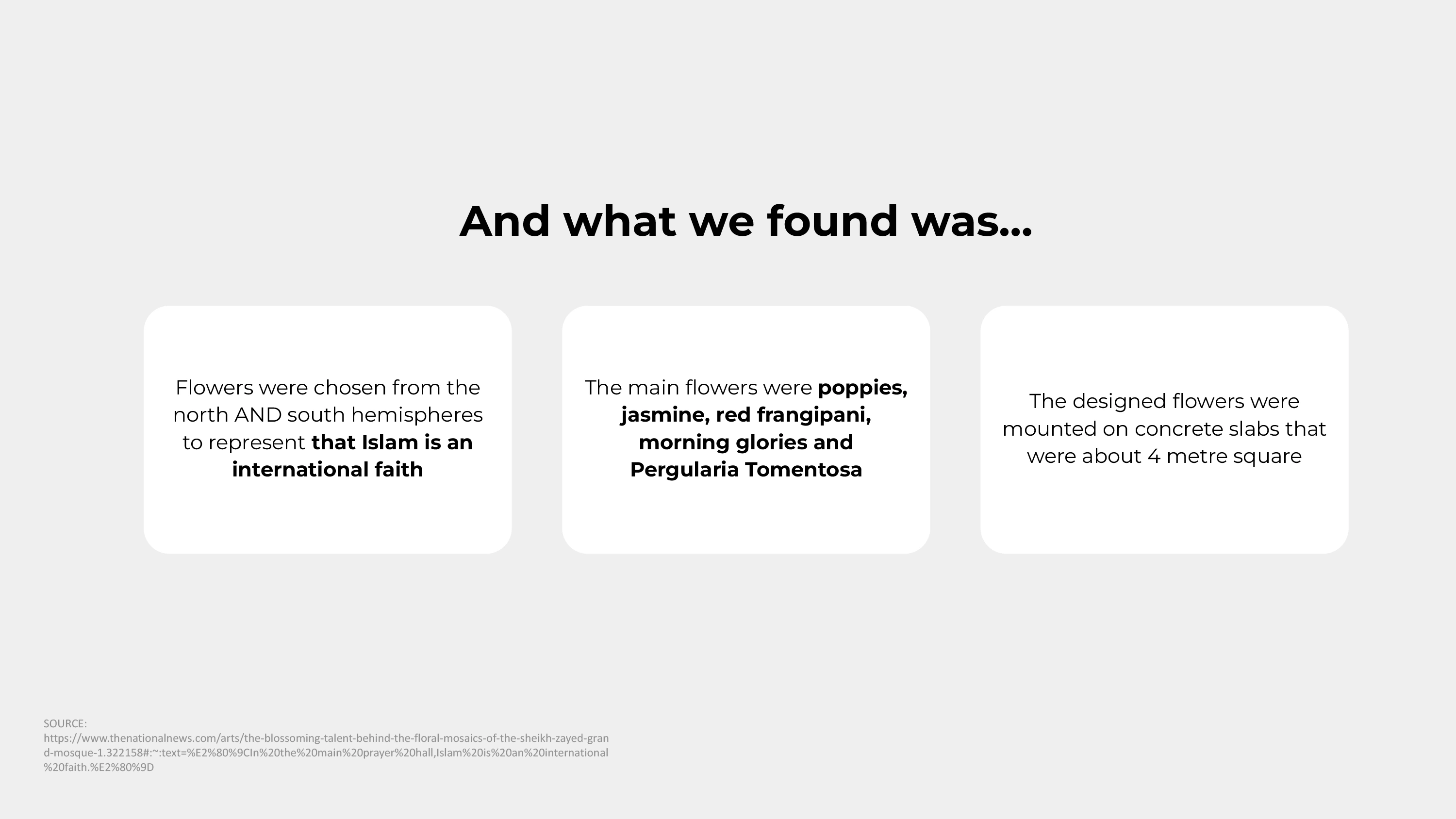 And what we found was...

Flowers were chosen from the north AND south hemispheres to represent that Islam is an international faith

The main flowers were poppies, jasmine, red frangipani, morning glories and Pergularia Tomentosa

The designed flowers were mounted on concrete slabs that were about 4 metre square

SOURCE:
https://www.thenationalnews.com/arts/the-blossoming-talent-behind-the-floral-mosaics-of-the-sheikh-zayed-grand-mosque-1.322158#:~:text=%E2%80%9CIn%20the%20main%20prayer%20hall,Islam%20is%20an%20international%20faith.%E2%80%9D